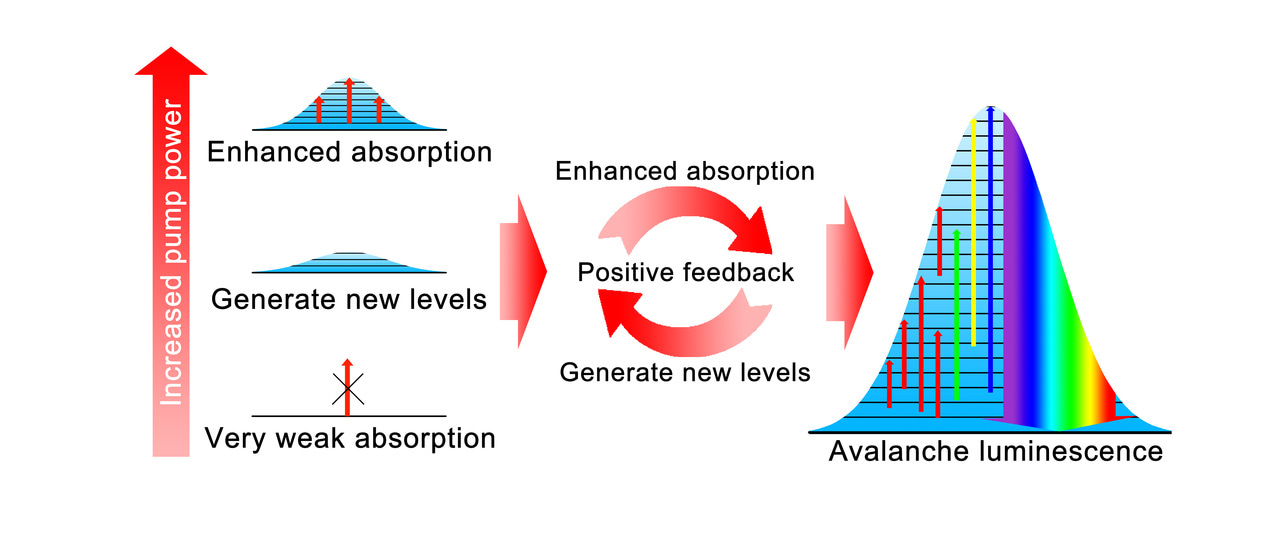 Increased pump power

Enhanced absorption

Generate new levels

Very weak absorption

Enhanced absorption

Positive feedback

Generate new levels

Avalanche luminescence